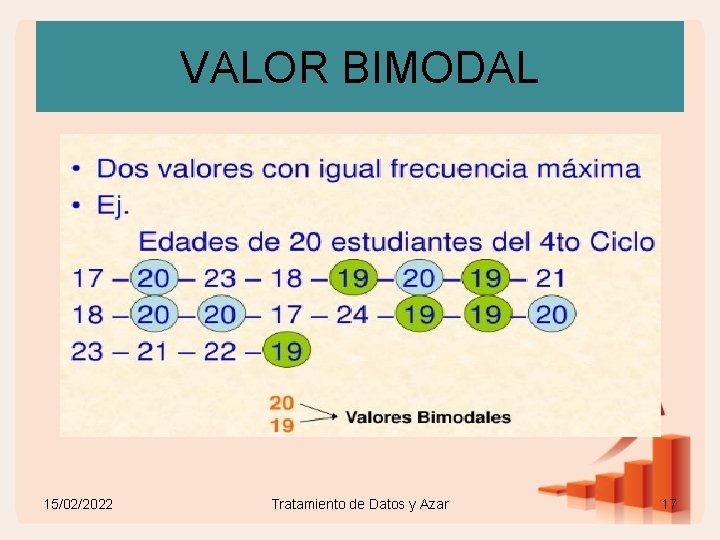 VALOR BIMODAL

• Dos valores con igual frecuencia máxima
• Ej.

Edades de 20 estudiantes del 4to Ciclo

17 – 20 – 23 – 18 – 19 – 20 – 19 – 21
18 – 20 – 20 – 17 – 24 – 19 – 19 – 20
23 – 21 – 22 – 19

20
19
Valores Bimodales

15/02/2022 Tratamiento de Datos y Azar 17